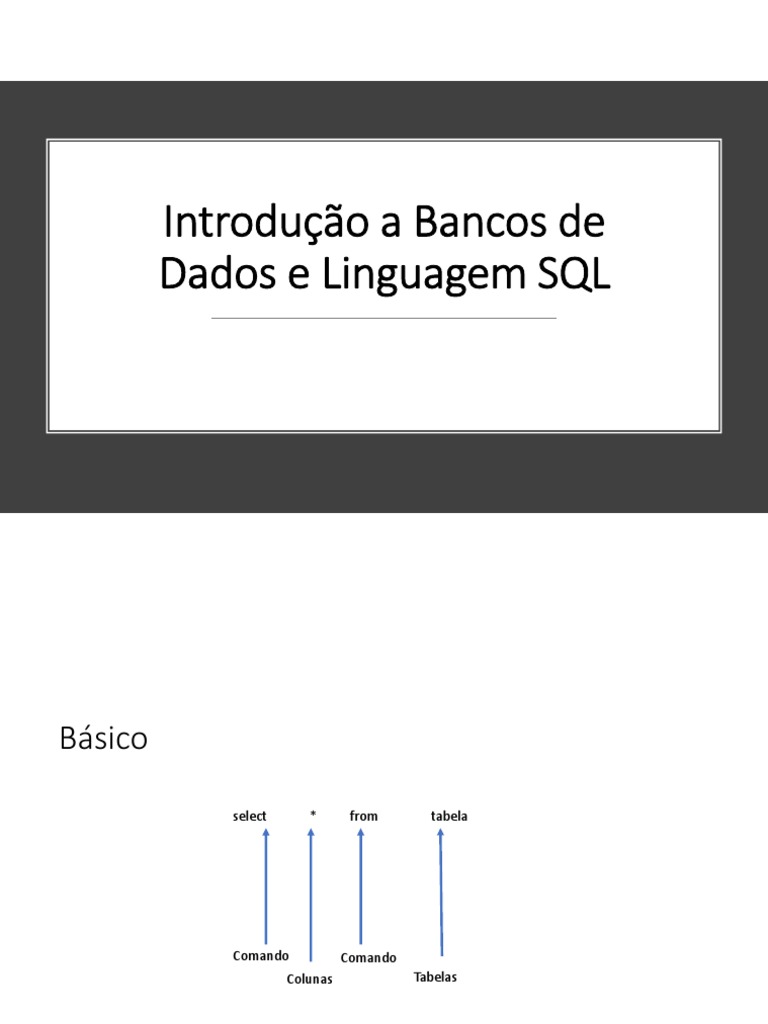 Introdução a Bancos de Dados e Linguagem SQL

Básico

select * from tabela

Comando

Colunas

Comando

Tabelas